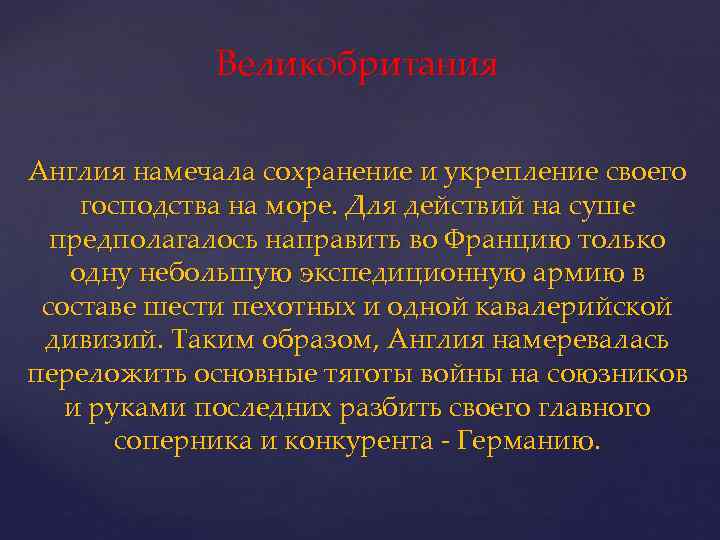 Великобритания

Англия намечала сохранение и укрепление своего господства на море. Для действий на суше предполагалось направить во Францию только одну небольшую экспедиционную армию в составе шести пехотных и одной кавалерийской дивизий. Таким образом, Англия намеревалась переложить основные тяготы войны на союзников и руками последних разбить своего главного соперника и конкурента - Германию.